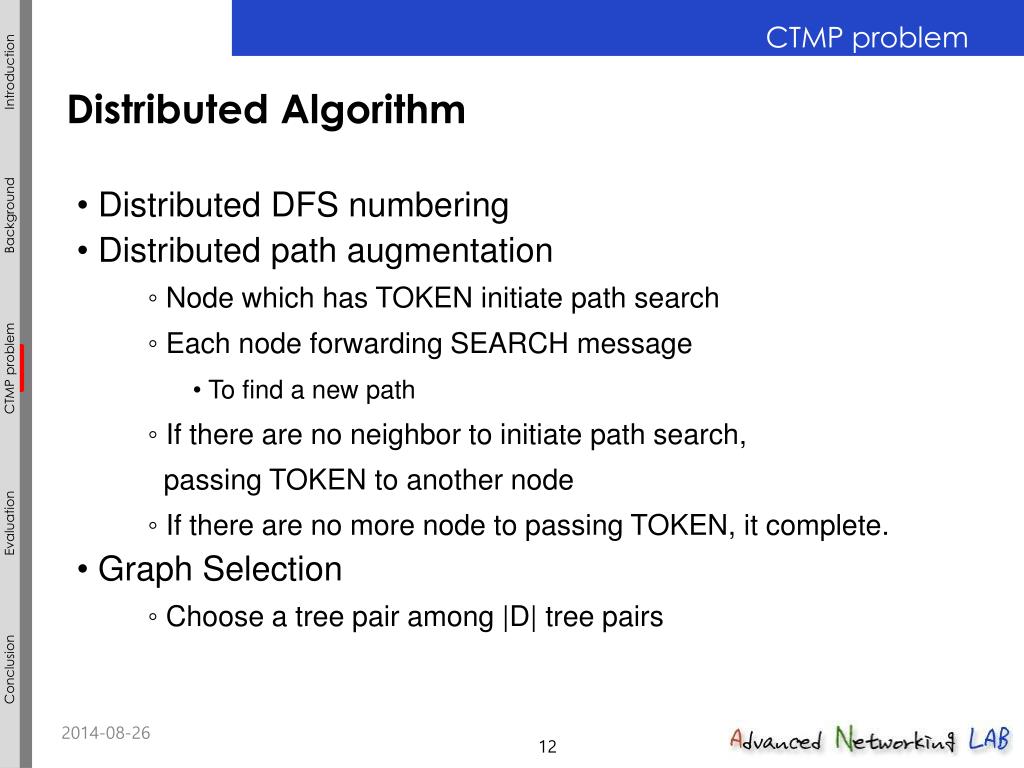 Introduction
Background
CTMP problem
Evaluation
Conclusion

CTMP problem

Distributed Algorithm

• Distributed DFS numbering
• Distributed path augmentation
◦ Node which has TOKEN initiate path search
◦ Each node forwarding SEARCH message
• To find a new path
◦ If there are no neighbor to initiate path search, passing TOKEN to another node
◦ If there are no more node to passing TOKEN, it complete.
• Graph Selection
◦ Choose a tree pair among |D| tree pairs

2014-08-26
12
Advanced Networking LAB